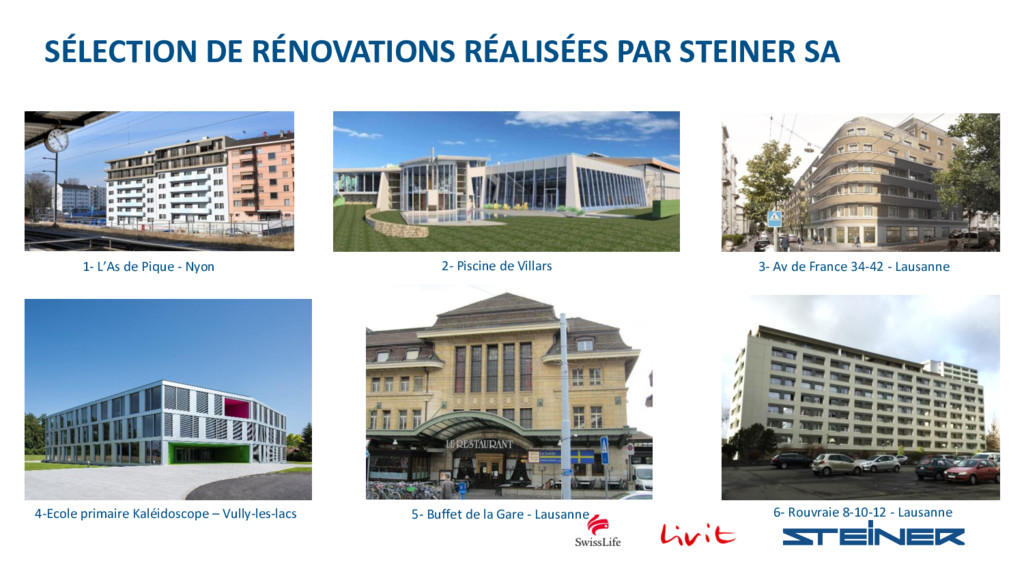 SÉLECTION DE RÉNOVATIONS RÉALISÉES PAR STEINER SA

1- L'As de Pique - Nyon

2- Piscine de Villars

3- Av de France 34-42 - Lausanne

4-Ecole primaire Kaléidoscope – Vully-les-lacs

LE RESTAURANT

5- Buffet de la Gare - Lausanne

6- Rouvraie 8-10-12 - Lausanne

SwissLife

Livit

STEINER